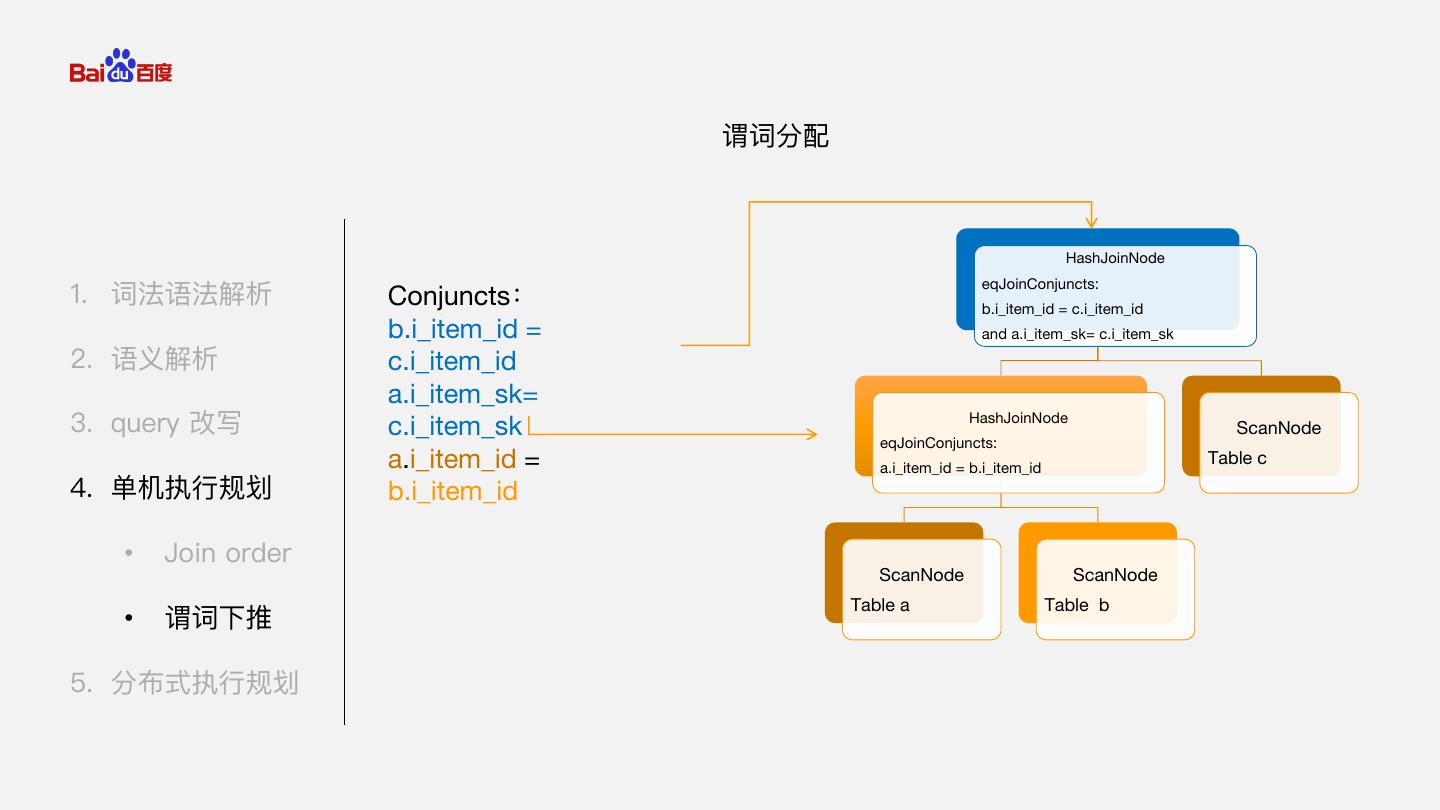 Baidu百度

谓词分配

1. 词法语法解析
2. 语义解析
3. query 改写
4. 单机执行规划
• Join order
• 谓词下推
5. 分布式执行规划

Conjuncts：
b.i_item_id =
c.i_item_id
a.i_item_sk=
c.i_item_sk
a.i_item_id =
b.i_item_id

HashJoinNode
eqJoinConjuncts:
b.i_item_id = c.i_item_id
and a.i_item_sk= c.i_item_sk

HashJoinNode
eqJoinConjuncts:
a.i_item_id = b.i_item_id

ScanNode
Table c

ScanNode
Table a

ScanNode
Table b